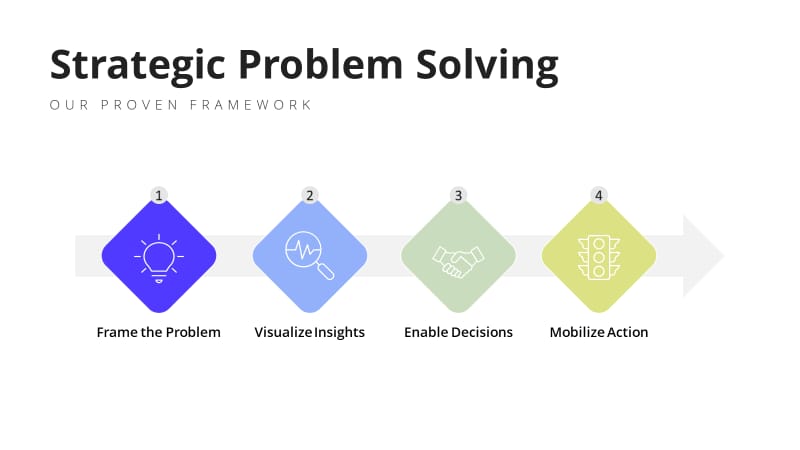 Strategic Problem Solving

OUR PROVEN FRAMEWORK

1
Frame the Problem

2
Visualize Insights

3
Enable Decisions

4
Mobilize Action